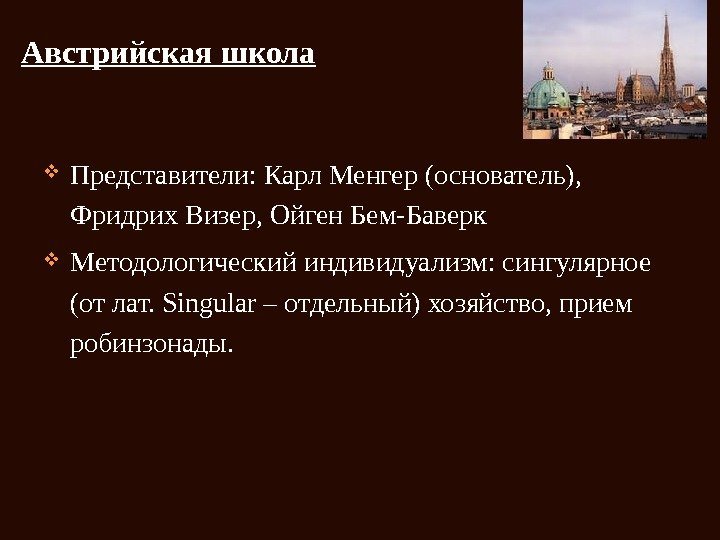 Австрийская школа

❖ Представители: Карл Менгер (основатель), Фридрих Визер, Ойген Бем-Баверк

❖ Методологический индивидуализм: сингулярное (от лат. Singular – отдельный) хозяйство, прием робинзонады.